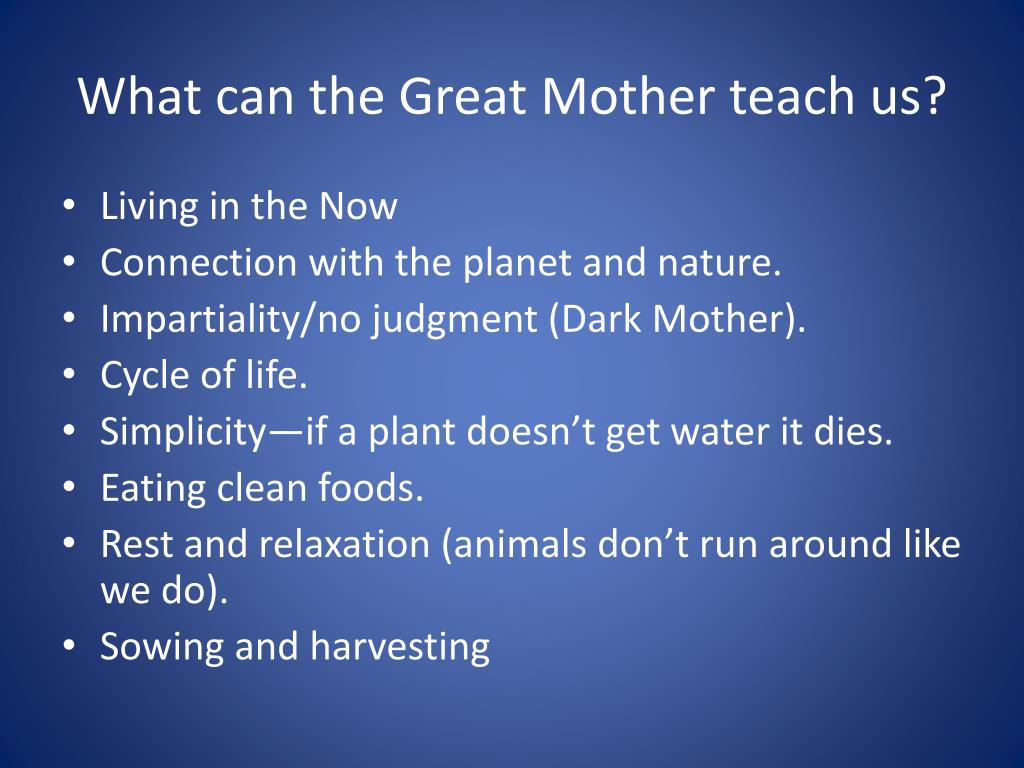 What can the Great Mother teach us?

• Living in the Now
• Connection with the planet and nature.
• Impartiality/no judgment (Dark Mother).
• Cycle of life.
• Simplicity—if a plant doesn’t get water it dies.
• Eating clean foods.
• Rest and relaxation (animals don’t run around like we do).
• Sowing and harvesting